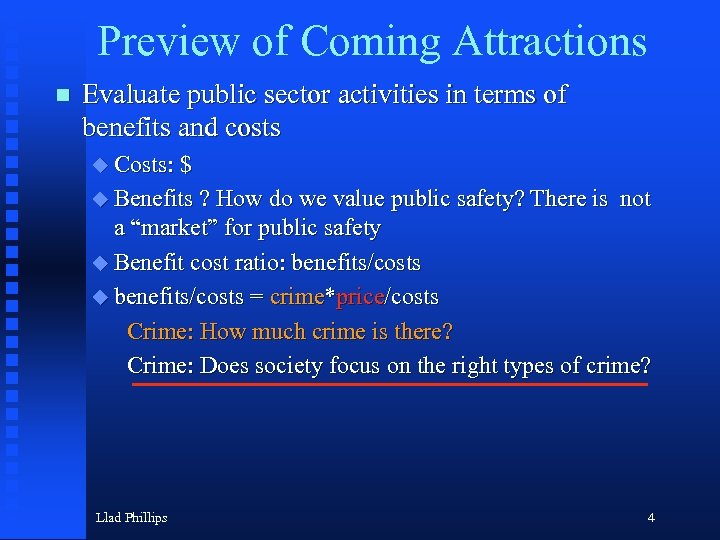 Preview of Coming Attractions

Evaluate public sector activities in terms of benefits and costs

Costs: \$

Benefits ? How do we value public safety? There is not a “market” for public safety

Benefit cost ratio: benefits/costs

benefits/costs = crime*price/costs

Crime: How much crime is there?

Crime: Does society focus on the right types of crime?

Llad Phillips

4